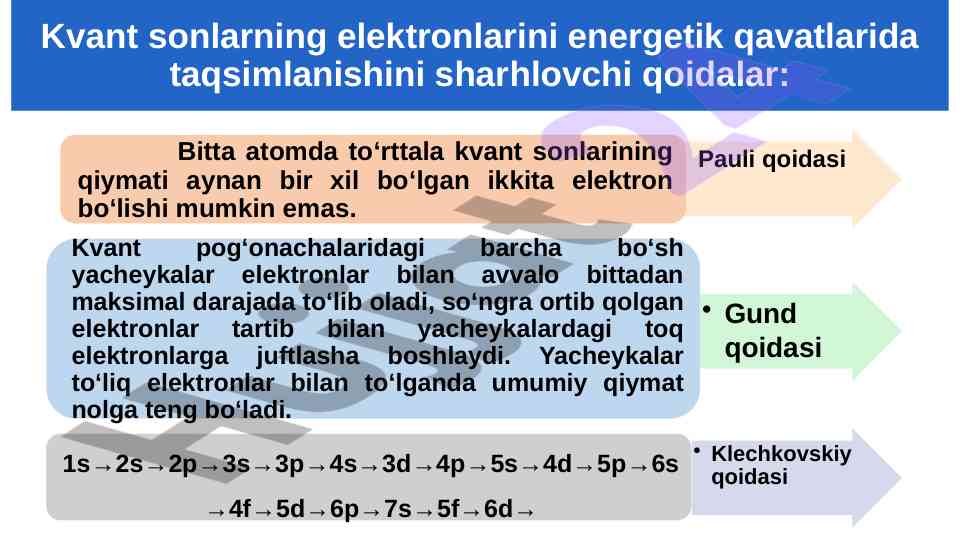 Kvant sonlarning elektronlarini energetik qavatlarida taqsimlanishini sharhlovchi qoidalar:

Bitta atomda to‘rttala kvant sonlarining qiymati aynan bir xil bo‘lgan ikkita elektron bo‘lishi mumkin emas.

Pauli qoidasi

Kvant pog‘onachalaridagi barcha bo‘sh yacheykalar elektronlar bilan avvalo bittadan maksimal darajada to‘lib oladi, so‘ngra ortib qolgan elektronlar tartib bilan yacheykalardagi toq elektronlarga juftlasha boshlaydi. Yacheykalar to‘liq elektronlar bilan to‘lganda umumiy qiymat nolga teng bo‘ladi.

• Gund qoidasi

1s→2s→2p→3s→3p→4s→3d→4p→5s→4d→5p→6s →4f→5d→6p→7s→5f→6d→

• Klechkovskiy qoidasi